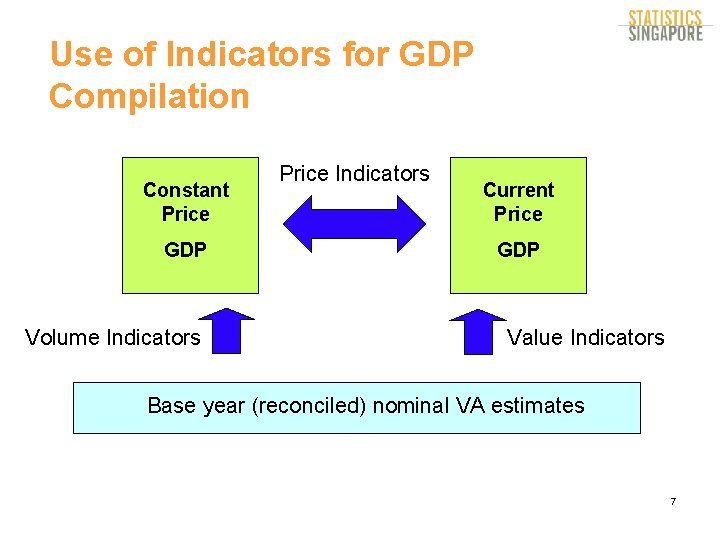 STATISTICS SINGAPORE

Use of Indicators for GDP Compilation

Constant Price

GDP

Price Indicators

Current Price

GDP

Volume Indicators

Value Indicators

Base year (reconciled) nominal VA estimates

7